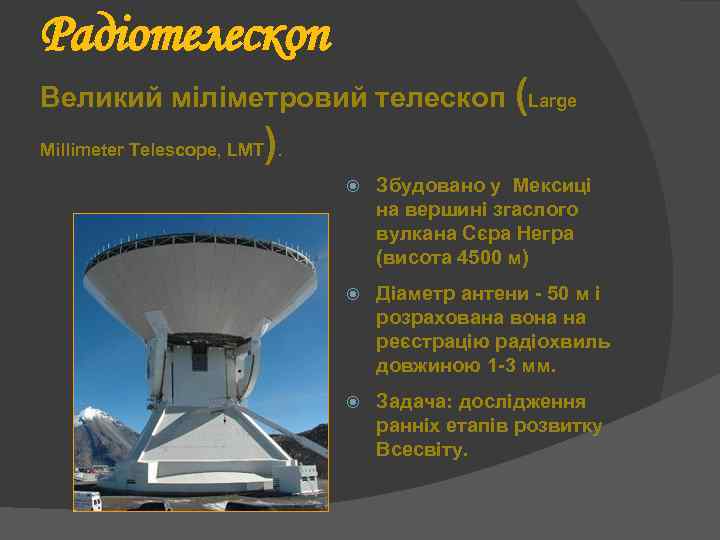 Радіотелескоп

Великий міліметровий телескоп (Large Millimeter Telescope, LMT).

Збудовано у Мексиці на вершині згаслого вулкана Сєра Негра (висота 4500 м)

Діаметр антени - 50 м і розрахована вона на реєстрацію радіохвиль довжиною 1-3 мм.

Задача: дослідження ранніх етапів розвитку Всесвіту.